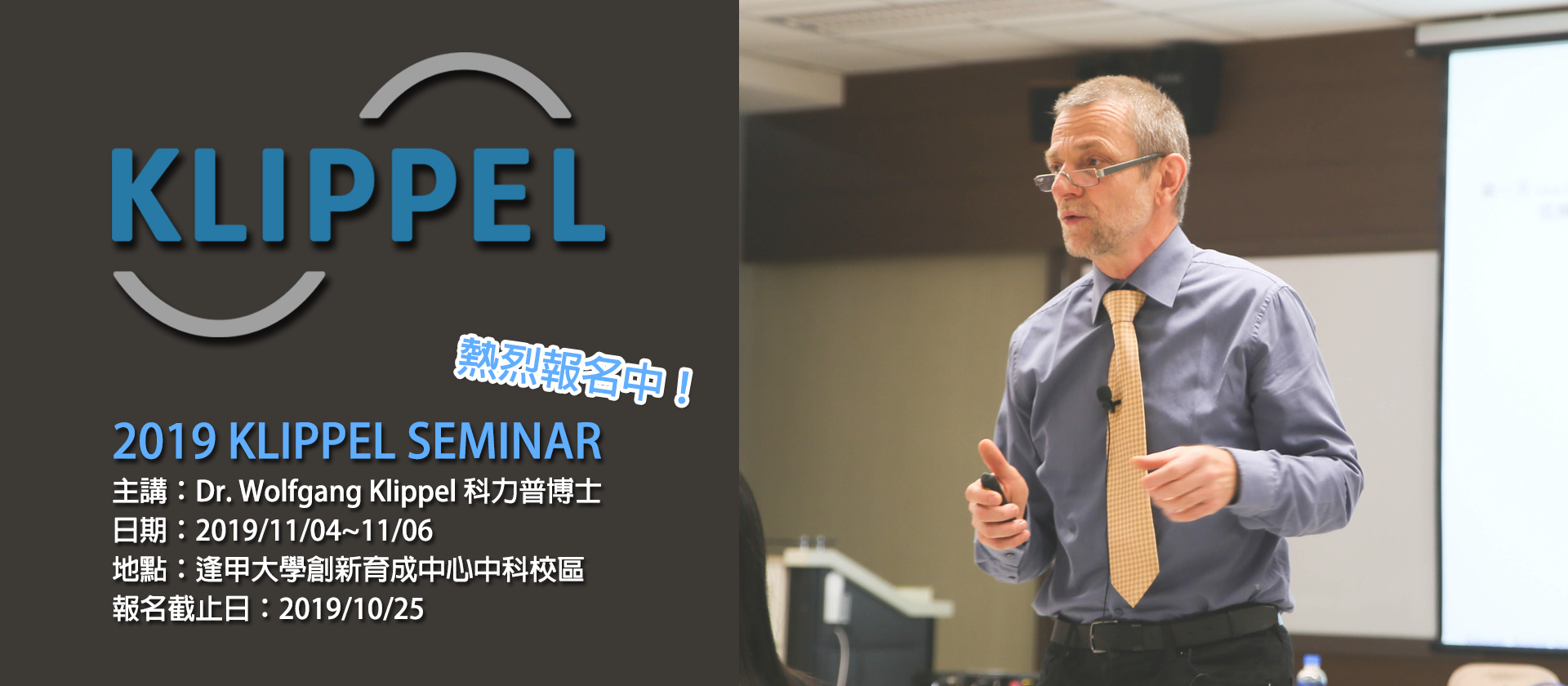 KLIPPEL

熱烈報名中！

2019 KLIPPEL SEMINAR
主講：Dr. Wolfgang Klippel 科力普博士
日期：2019/11/04~11/06
地點：逢甲大學創新育成中心中科校區
報名截止日：2019/10/25